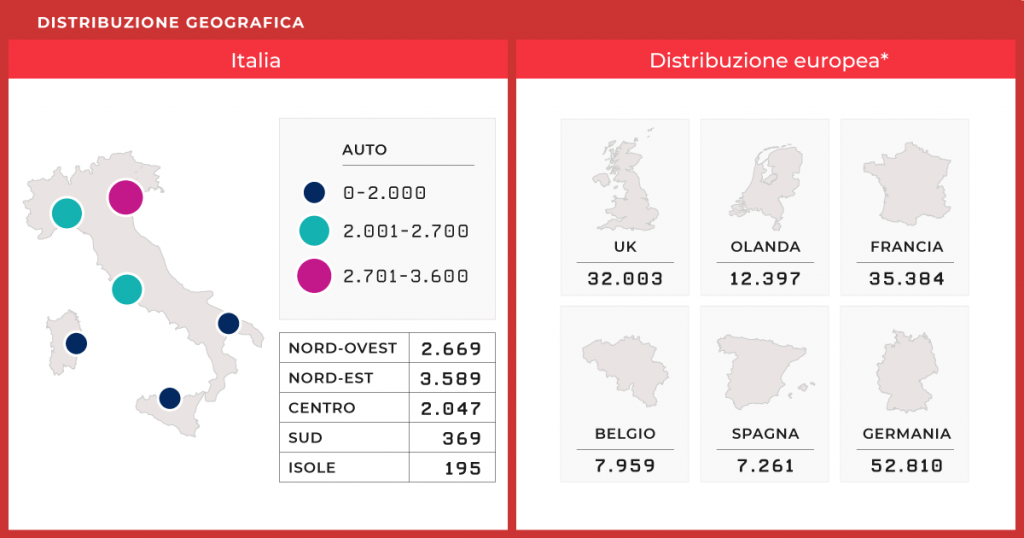 DISTRIBUZIONE GEOGRAFICA

Italia

AUTO

0-2.000

2.001-2.700

2.701-3.600

| NORD-OVEST | 2.669 |
|---|---|
| NORD-EST | 3.589 |
| CENTRO | 2.047 |
| SUD | 369 |
| ISOLE | 195 |

Distribuzione europea*

UK
32.003

OLANDA
12.397

FRANCIA
35.384

BELGIO
7.959

SPAGNA
7.261

GERMANIA
52.810